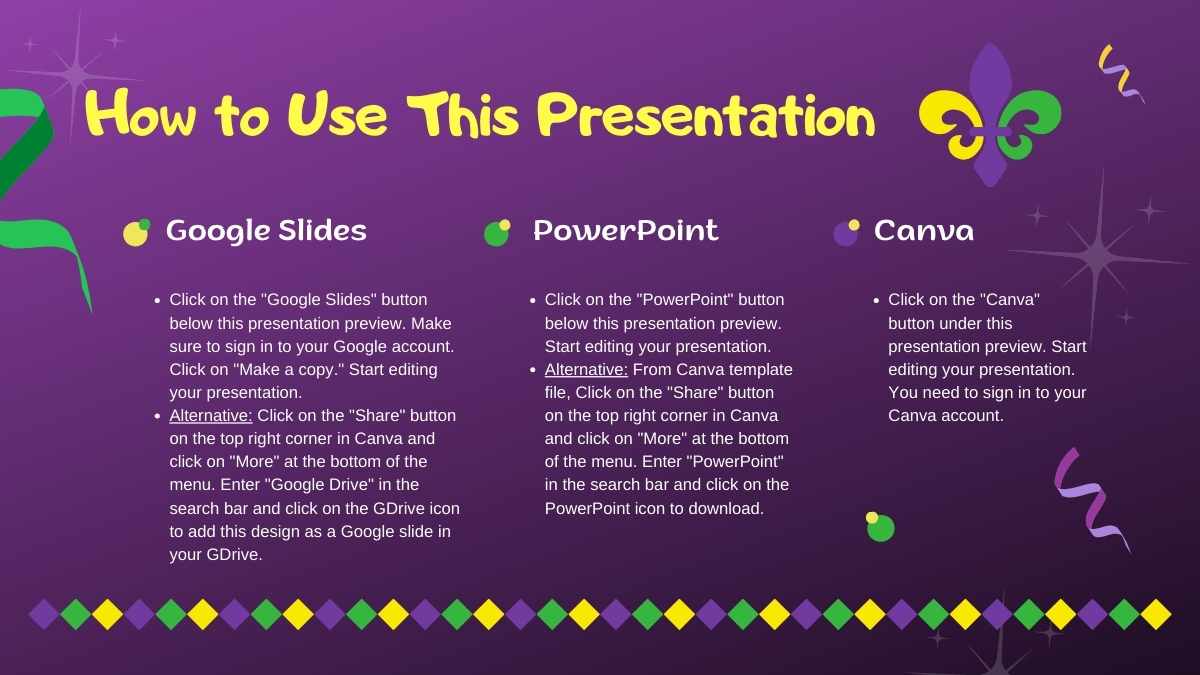 How to Use This Presentation

Google Slides

- Click on the "Google Slides" button below this presentation preview. Make sure to sign in to your Google account. Click on "Make a copy." Start editing your presentation.
- Alternative: Click on the "Share" button on the top right corner in Canva and click on "More" at the bottom of the menu. Enter "Google Drive" in the search bar and click on the GDrive icon to add this design as a Google slide in your GDrive.

PowerPoint

- Click on the "PowerPoint" button below this presentation preview. Start editing your presentation.
- Alternative: From Canva template file, Click on the "Share" button on the top right corner in Canva and click on "More" at the bottom of the menu. Enter "PowerPoint" in the search bar and click on the PowerPoint icon to download.

Canva

- Click on the "Canva" button under this presentation preview. Start editing your presentation. You need to sign in to your Canva account.